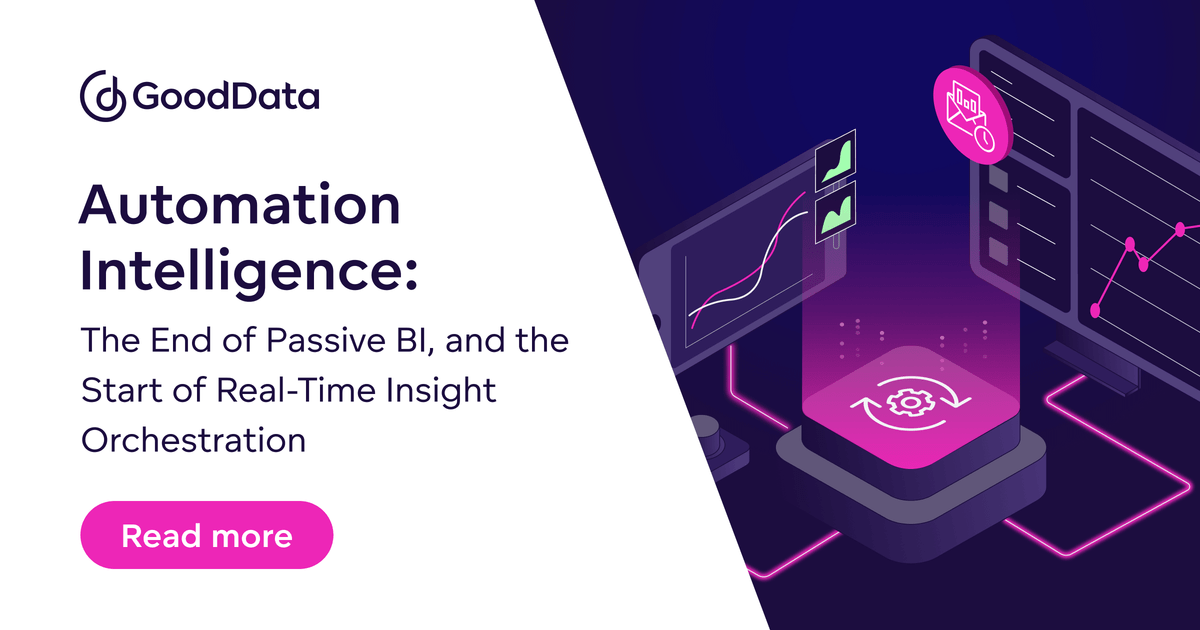 GoodData

Automation Intelligence:

The End of Passive BI, and the Start of Real-Time Insight Orchestration

Read more